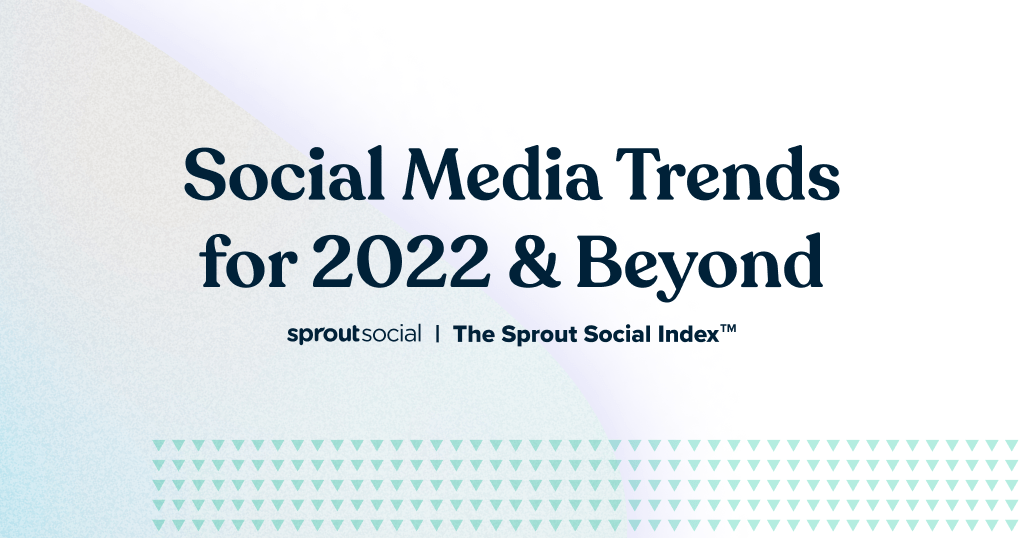 Social Media Trends for 2022 & Beyond

sproutsocial | The Sprout Social Index™